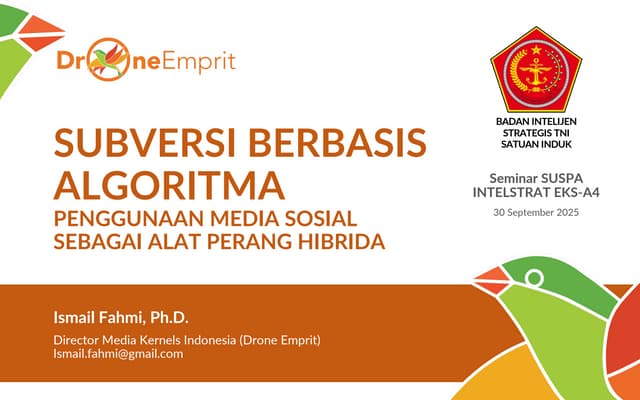 DroneEmprit

BADAN INTELIJEN STRATEGIS TNI SATUAN INDUK

SUBVERSI BERBASIS ALGORITMA

PENGGUNAAN MEDIA SOSIAL SEBAGAI ALAT PERANG HIBRIDA

Seminar SUSPA INTELSTRAT EKS-A4

30 September 2025

Ismail Fahmi, Ph.D.

Director Media Kernels Indonesia (Drone Emprit)
Ismail.fahmi@gmail.com